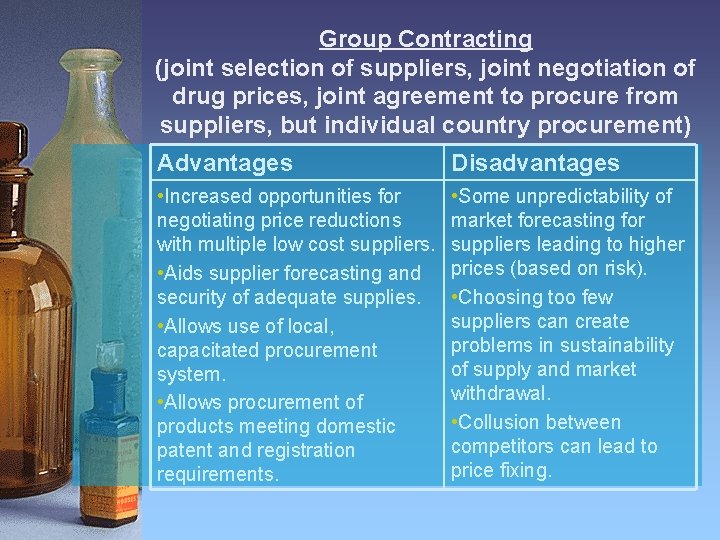 Group Contracting
(joint selection of suppliers, joint negotiation of drug prices, joint agreement to procure from suppliers, but individual country procurement)

| Advantages | Disadvantages |
|---|---|
| •Increased opportunities for negotiating price reductions with multiple low cost suppliers. •Aids supplier forecasting and security of adequate supplies. •Allows use of local, capacitated procurement system. •Allows procurement of products meeting domestic patent and registration requirements. | •Some unpredictability of market forecasting for suppliers leading to higher prices (based on risk). •Choosing too few suppliers can create problems in sustainability of supply and market withdrawal. •Collusion between competitors can lead to price fixing. |